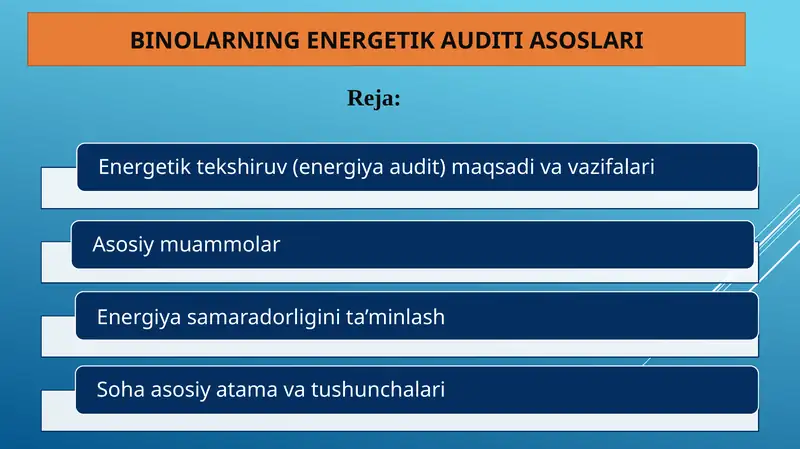 BINOLARNING ENERGETIK AUDITI ASOSLARI

Reja:

Energetik tekshiruv (energiya audit) maqsadi va vazifalari

Asosiy muammolar

Energiya samaradorligini ta’minlash

Soha asosiy atama va tushunchalari